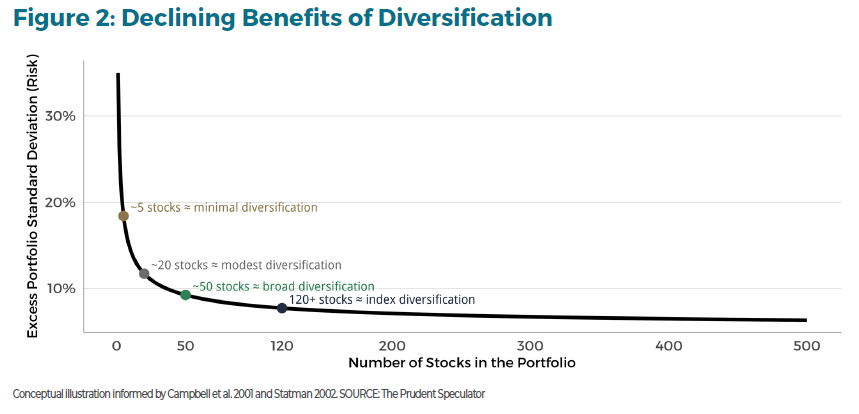 Figure 2: Declining Benefits of Diversification

Excess Portfolio Standard Deviation (Risk)

30%

20%

10%

~5 stocks ≈ minimal diversification

~20 stocks ≈ modest diversification

~50 stocks ≈ broad diversification

120+ stocks ≈ index diversification

0 50 120 200 300 400 500

Number of Stocks in the Portfolio

Conceptual illustration informed by Campbell et al. 2001 and Statman 2002. SOURCE: The Prudent Speculator